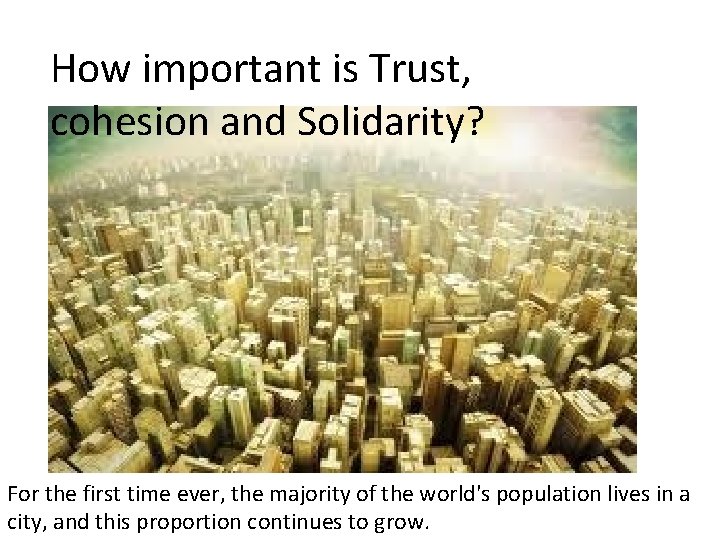 How important is Trust, cohesion and Solidarity?

For the first time ever, the majority of the world's population lives in a city, and this proportion continues to grow.